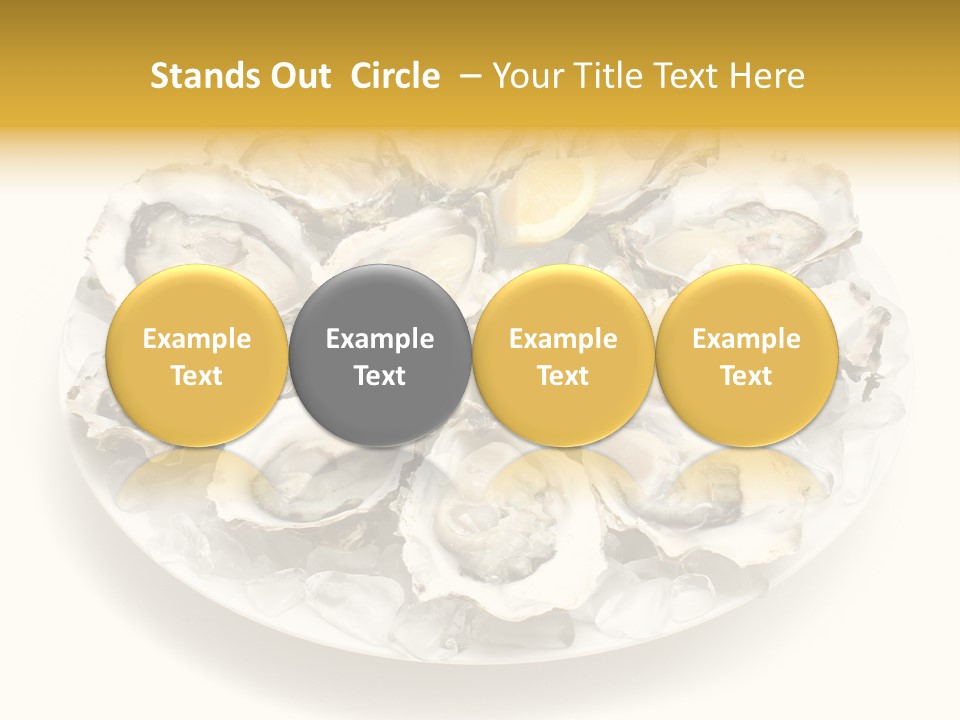 Stands Out Circle – Your Title Text Here

Example Text

Example Text

Example Text

Example Text